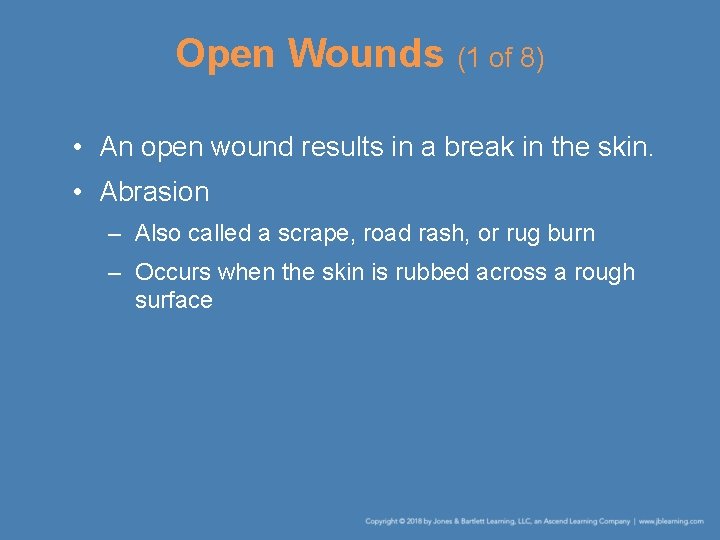 Open Wounds (1 of 8)

• An open wound results in a break in the skin.

• Abrasion

– Also called a scrape, road rash, or rug burn

– Occurs when the skin is rubbed across a rough surface

Copyright © 2018 by Jones & Bartlett Learning, LLC, an Ascend Learning Company | www.jblearning.com